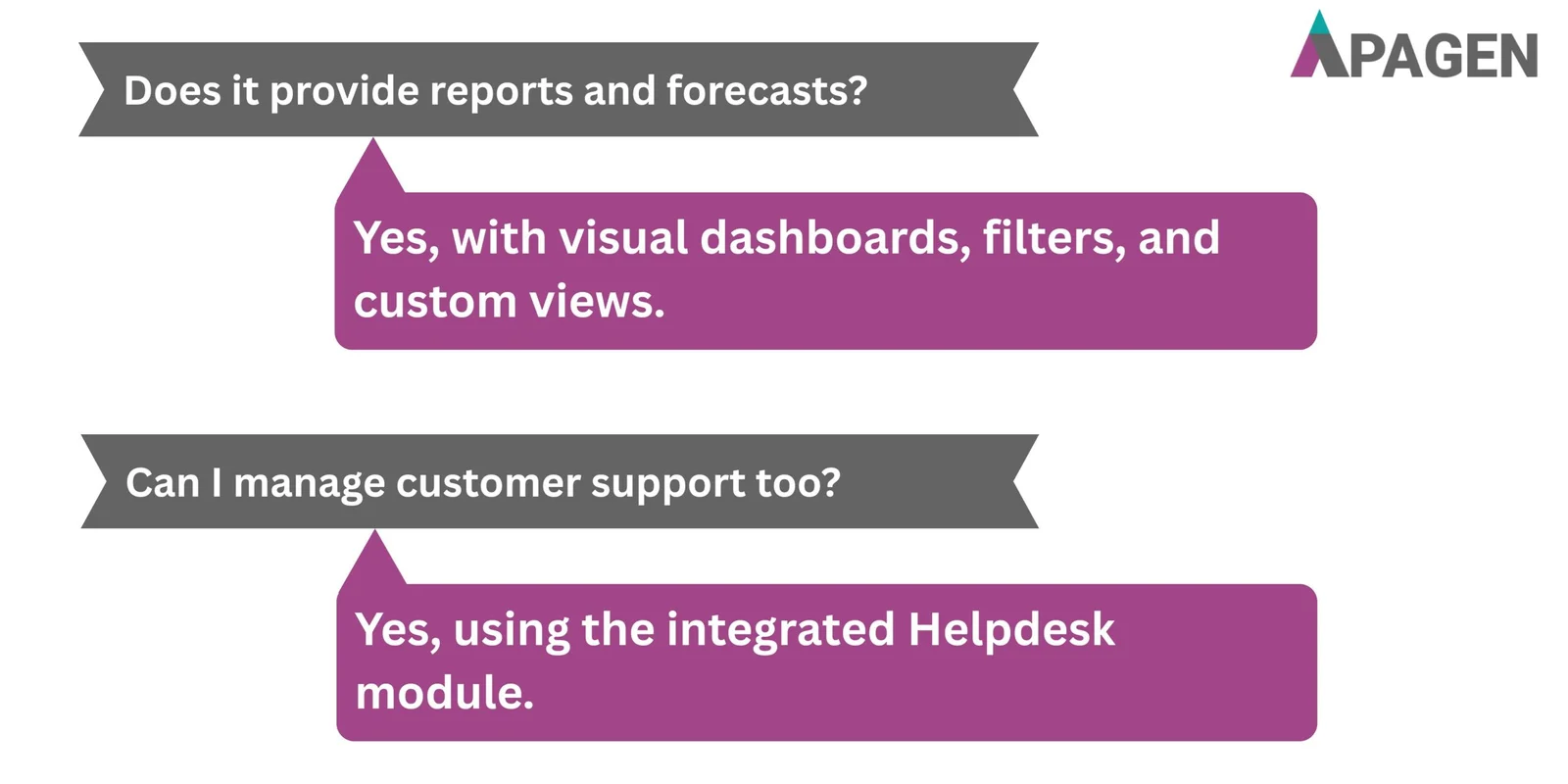 APAGEN

Does it provide reports and forecasts?

Yes, with visual dashboards, filters, and custom views.

Can I manage customer support too?

Yes, using the integrated Helpdesk module.